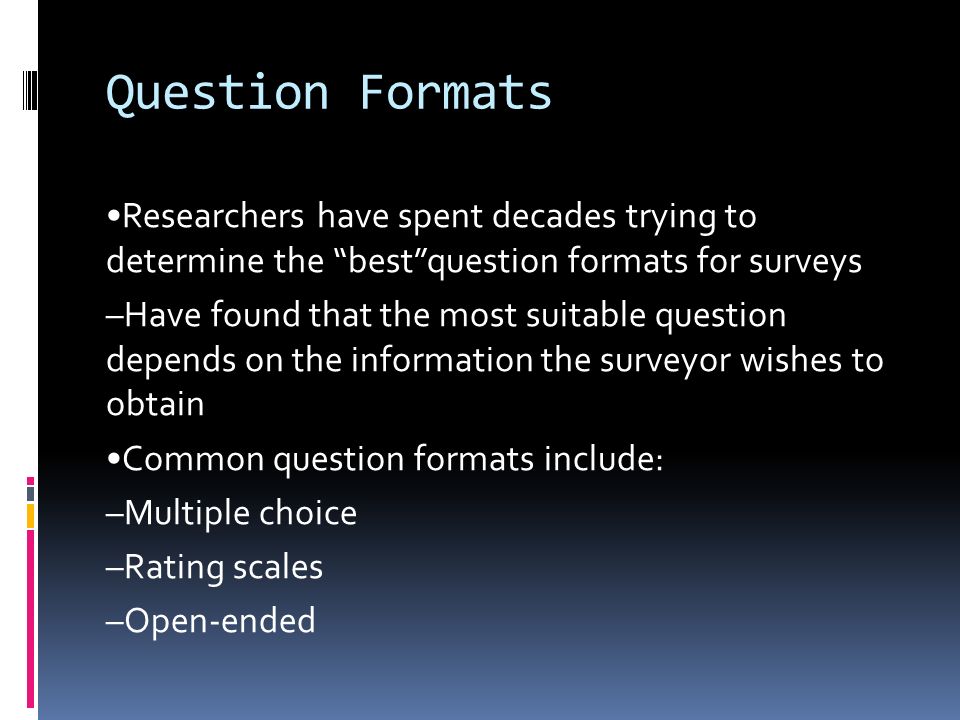 Question Formats

•Researchers have spent decades trying to determine the “best”question formats for surveys

–Have found that the most suitable question depends on the information the surveyor wishes to obtain

•Common question formats include:

–Multiple choice

–Rating scales

–Open-ended